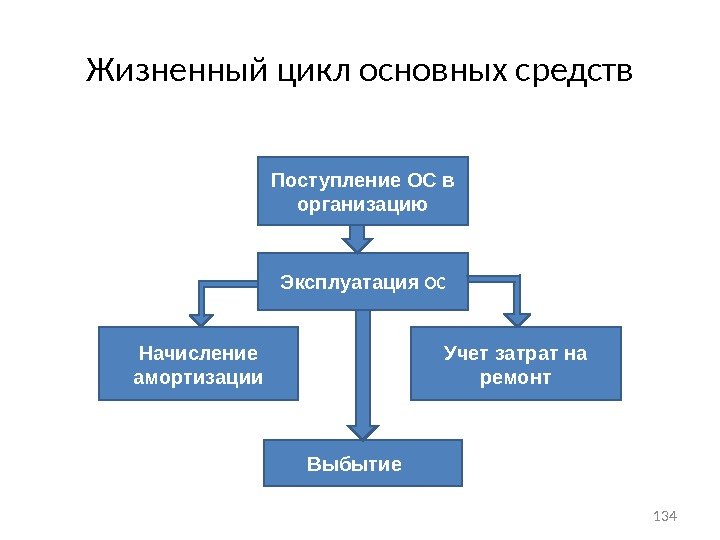 Жизненный цикл основных средств

Поступление ОС в организацию

Эксплуатация ОС

Начисление амортизации

Учет затрат на ремонт

Выбытие

134